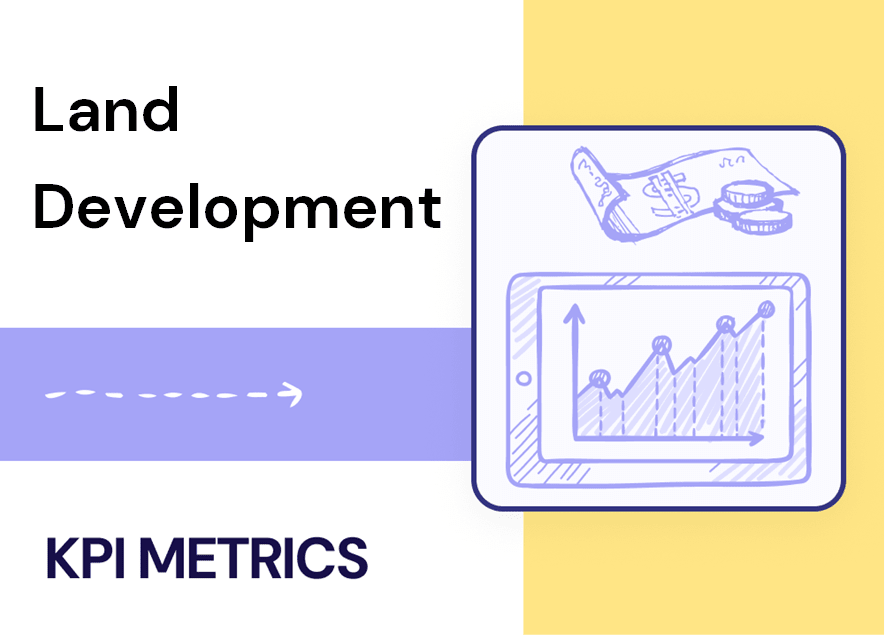 Land Development

KPI METRICS